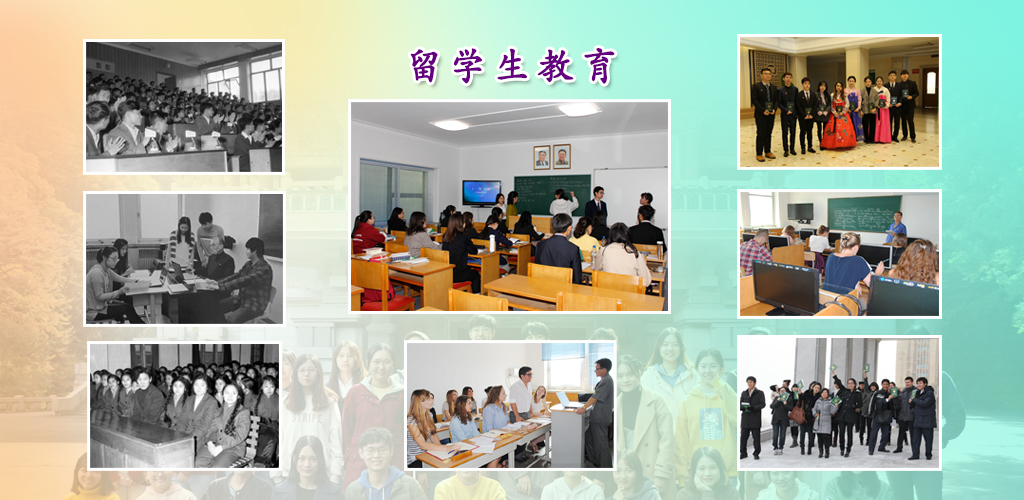 留学生教育